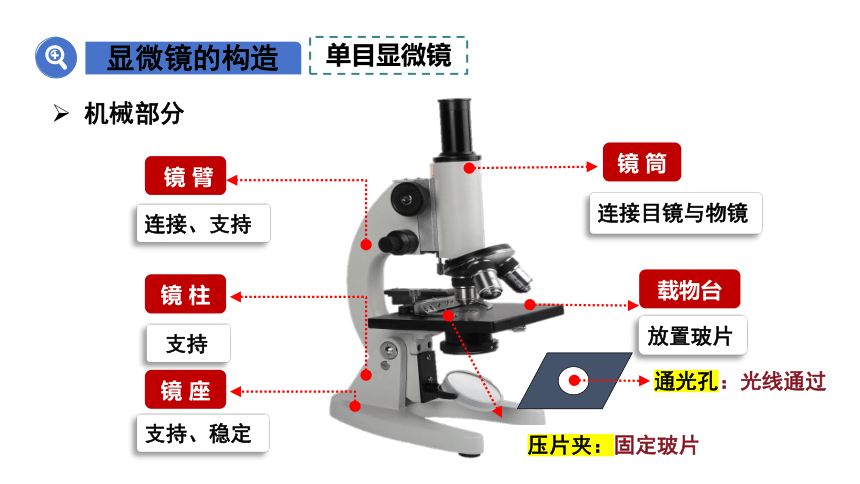 显微镜的构造
单目显微镜

➢ 机械部分

镜 臂
连接、支持

镜 柱
支持

镜 座
支持、稳定

镜 筒
连接目镜与物镜

载物台
放置玻片

通光孔：光线通过

压片夹：固定玻片